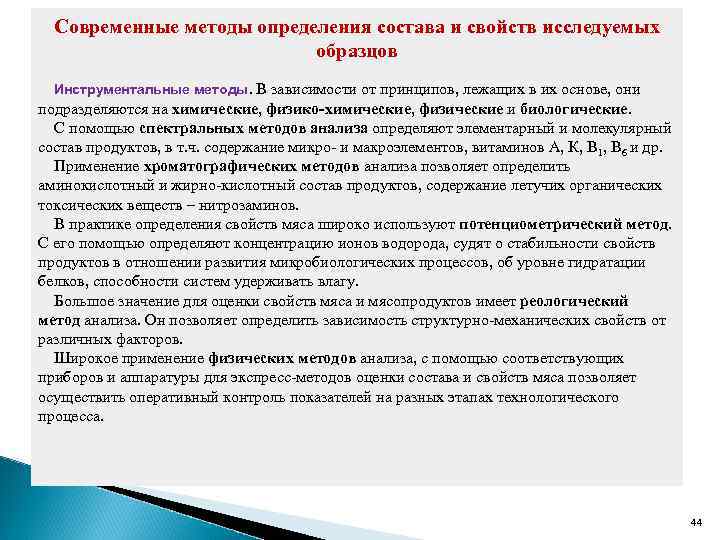 Современные методы определения состава и свойств исследуемых образцов

Инструментальные методы. В зависимости от принципов, лежащих в их основе, они подразделяются на химические, физико-химические, физические и биологические.

С помощью спектральных методов анализа определяют элементарный и молекулярный состав продуктов, в т.ч. содержание микро- и макроэлементов, витаминов А, К, $B_1$, $B_6$ и др.

Применение хроматографических методов анализа позволяет определить аминокислотный и жирно-кислотный состав продуктов, содержание летучих органических токсических веществ – нитрозаминов.

В практике определения свойств мяса широко используют потенциометрический метод. С его помощью определяют концентрацию ионов водорода, судят о стабильности свойств продуктов в отношении развития микробиологических процессов, об уровне гидратации белков, способности систем удерживать влагу.

Большое значение для оценки свойств мяса и мясопродуктов имеет реологический метод анализа. Он позволяет определить зависимость структурно-механических свойств от различных факторов.

Широкое применение физических методов анализа, с помощью соответствующих приборов и аппаратуры для экспресс-методов оценки состава и свойств мяса позволяет осуществить оперативный контроль показателей на разных этапах технологического процесса.

44